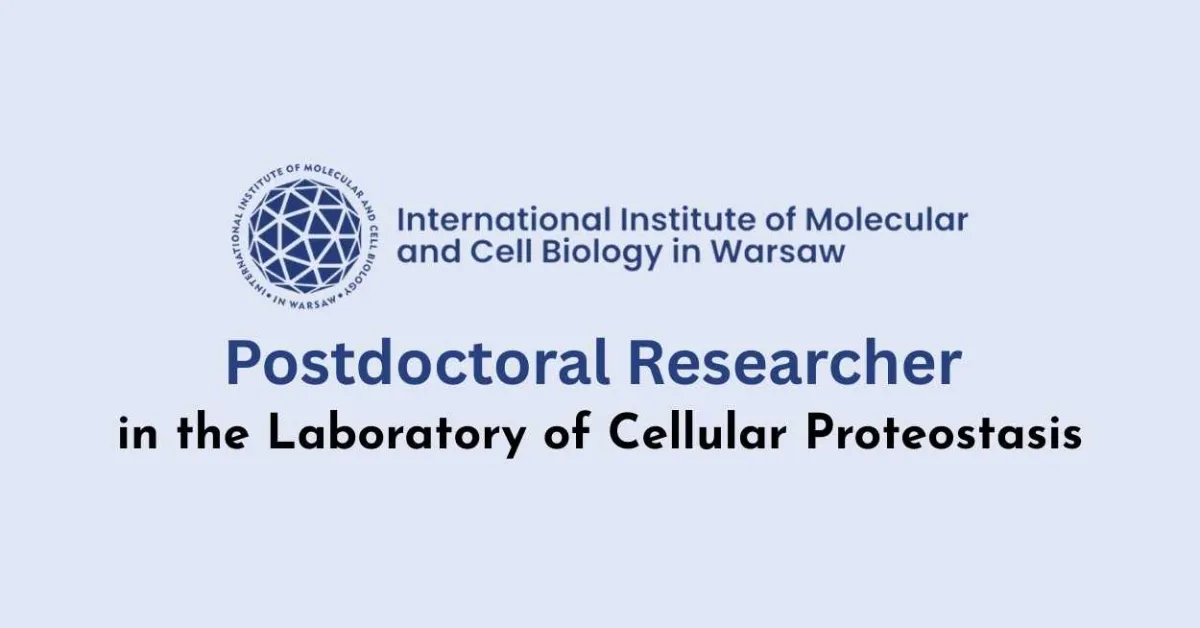 INTERNATIONAL INSTITUTE OF MOLECULAR AND CELL BIOLOGY • IN WARSAW •

International Institute of Molecular and Cell Biology in Warsaw

Postdoctoral Researcher

in the Laboratory of Cellular Proteostasis